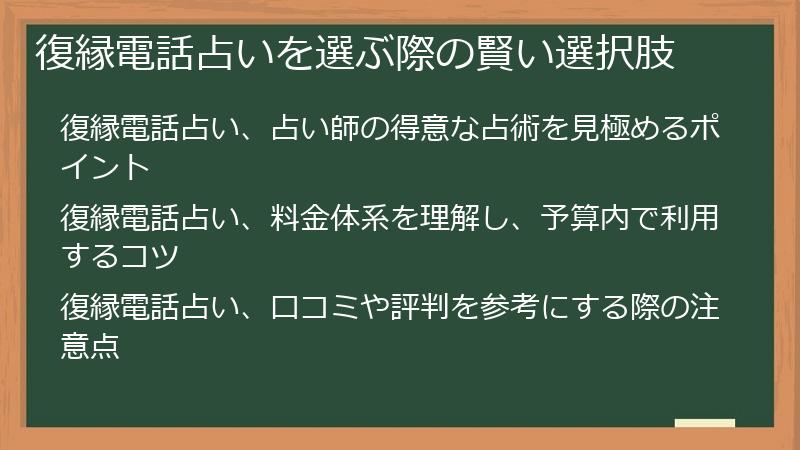 復縁電話占いを選ぶ際の賢い選択肢

復縁電話占い、占い師の得意な占術を見極めるポイント

復縁電話占い、料金体系を理解し、予算内で利用するコツ

復縁電話占い、口コミや評判を参考にする際の注意点